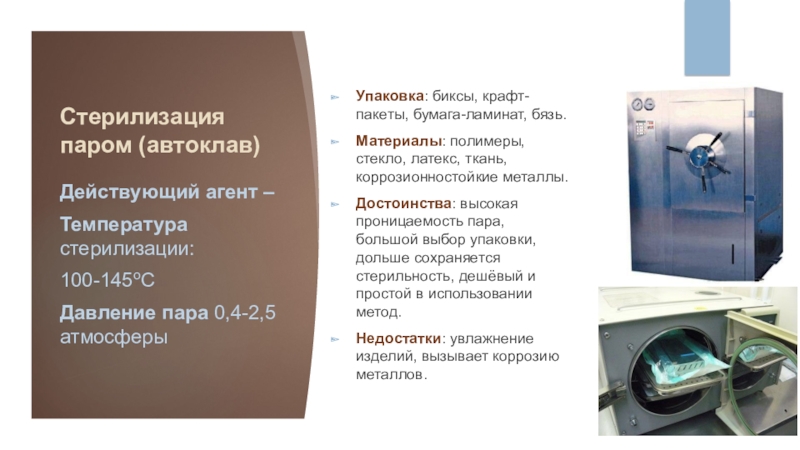 Стерилизация паром (автоклав)

Действующий агент –

Температура стерилизации:

100-145ºС

Давление пара 0,4-2,5 атмосферы

Упаковка: биксы, крафт-пакеты, бумага-ламинат, бязь.

Материалы: полимеры, стекло, латекс, ткань, коррозионностойкие металлы.

Достоинства: высокая проницаемость пара, большой выбор упаковки, дольше сохраняется стерильность, дешёвый и простой в использовании метод.

Недостатки: увлажнение изделий, вызывает коррозию металлов.